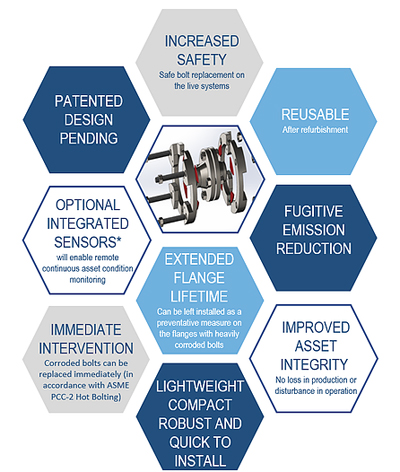 INCREASED SAFETY
Safe bolt replacement on the live systems

PATENTED DESIGN PENDING

REUSABLE
After refurbishment

OPTIONAL INTEGRATED SENSORS*
will enable remote continuous asset condition monitoring

FUGITIVE EMISSION REDUCTION

EXTENDED FLANGE LIFETIME
Can be left installed as a preventative measure on the flanges with heavily corroded bolts

IMMEDIATE INTERVENTION
Corroded bolts can be replaced immediately (in accordance with ASME PCC-2 Hot Bolting)

IMPROVED ASSET INTEGRITY
No loss in production or disturbance in operation

LIGHTWEIGHT COMPACT ROBUST AND QUICK TO INSTALL